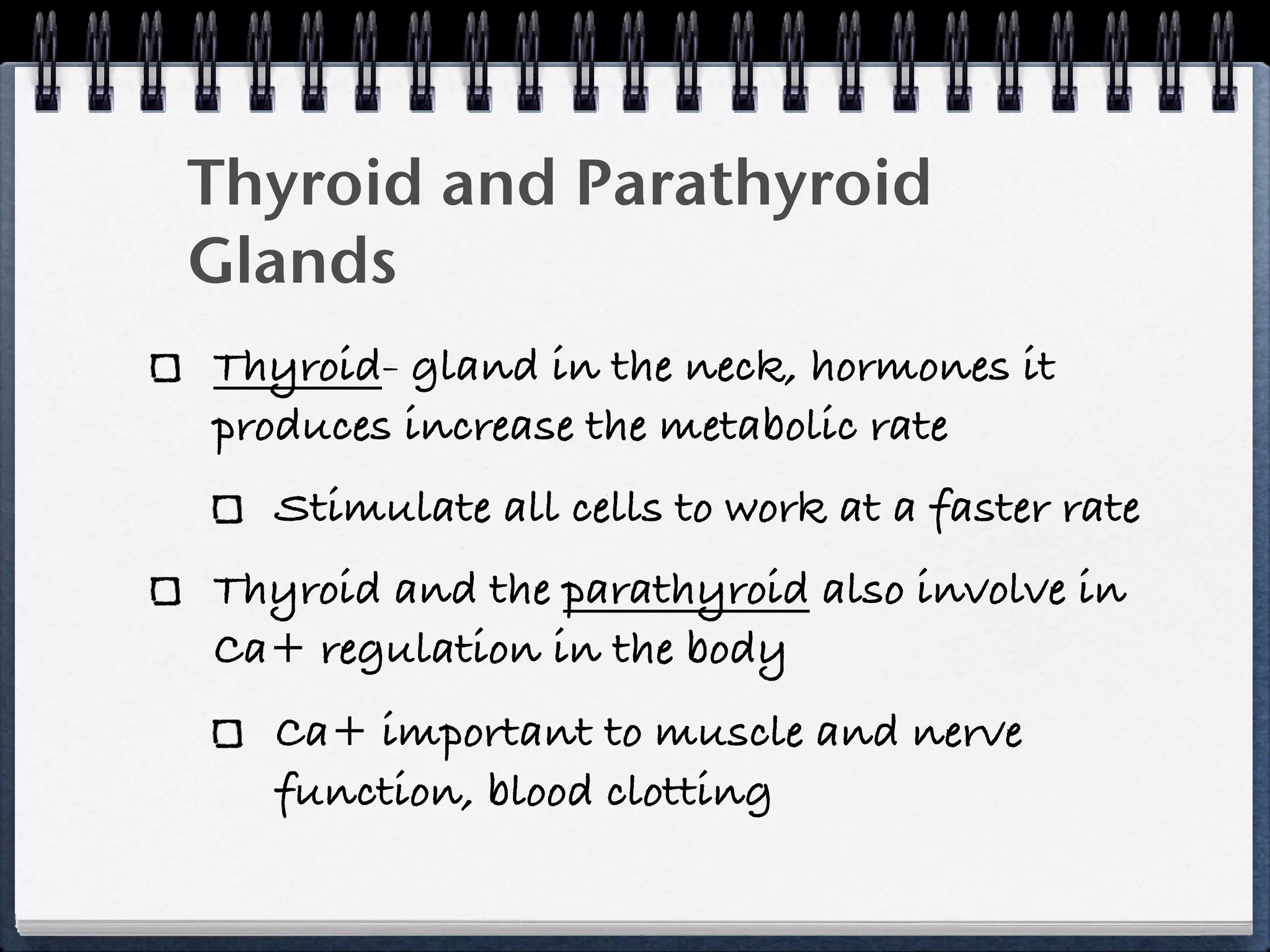 Thyroid and Parathyroid Glands

Thyroid- gland in the neck, hormones it produces increase the metabolic rate

Stimulate all cells to work at a faster rate

Thyroid and the parathyroid also involve in Ca+ regulation in the body

Ca+ important to muscle and nerve function, blood clotting